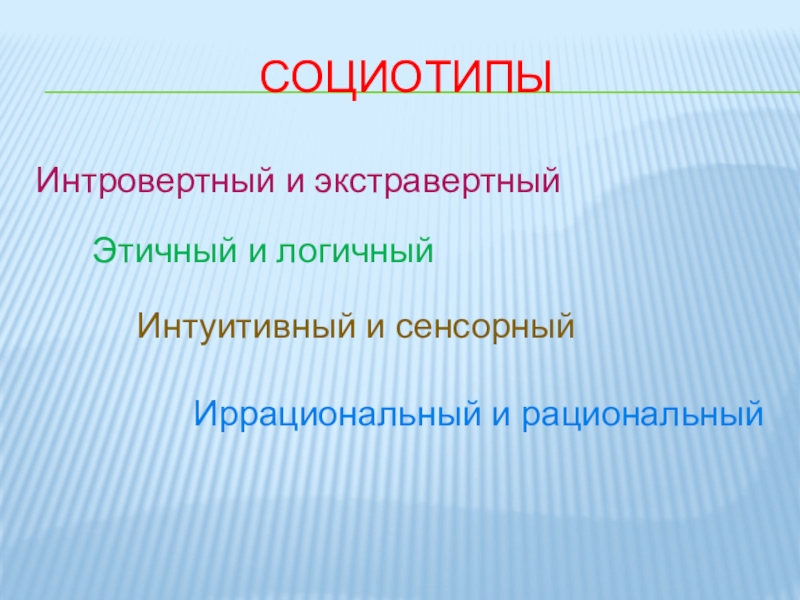 СОЦИОТИПЫ

Интровертный и экстравертный

Этичный и логичный

Интуитивный и сенсорный

Иррациональный и рациональный